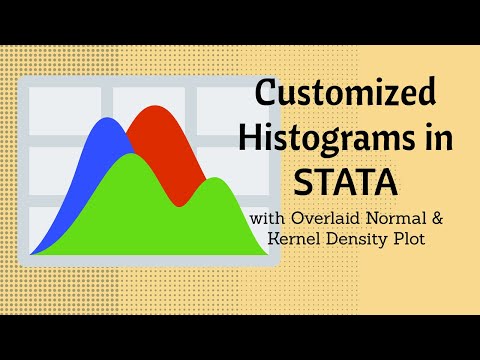 Customized Histograms in STATA

with Overlaid Normal & Kernel Density Plot